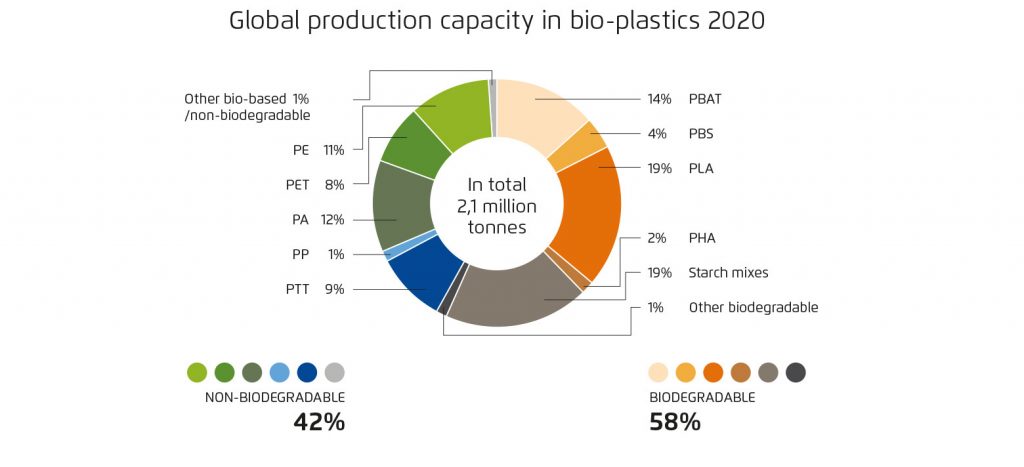 Global production capacity in bio-plastics 2020

Other bio-based /non-biodegradable 1%

PE 11%

PET 8%

PA 12%

PP 1%

PTT 9%

In total 2,1 million tonnes

14% PBAT

4% PBS

19% PLA

2% PHA

19% Starch mixes

1% Other biodegradable

NON-BIODEGRADABLE
42%

BIODEGRADABLE
58%